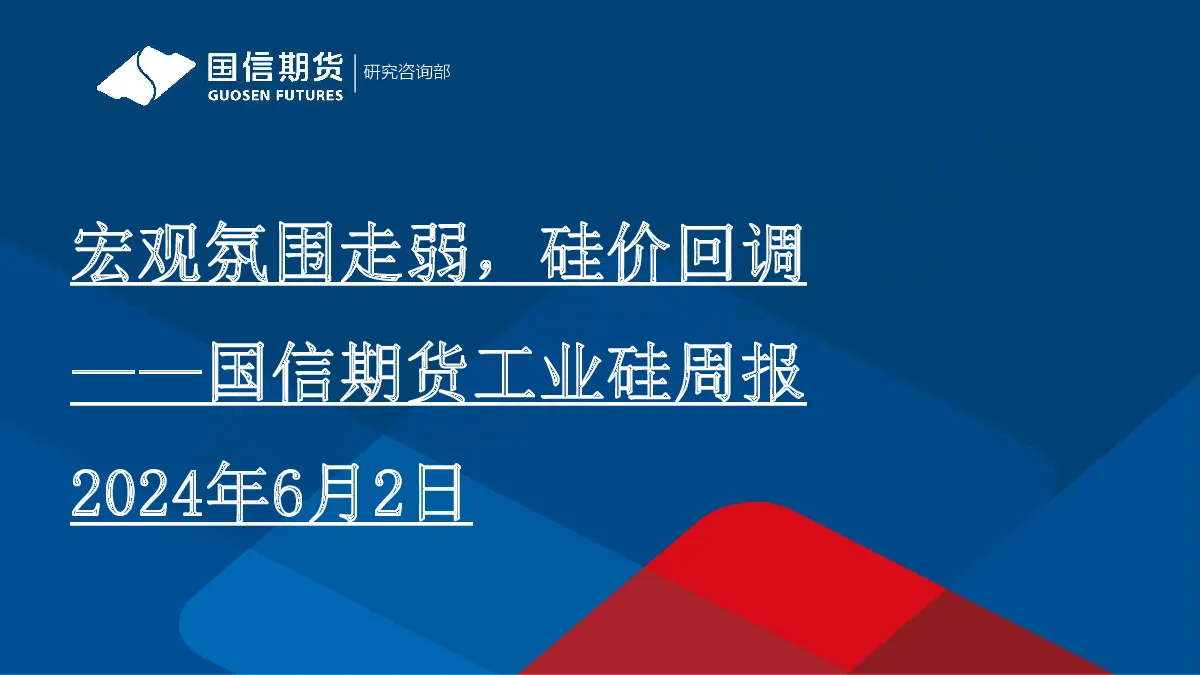 国信期货 GUOSEN FUTURES 研究咨询部

宏观氛围走弱，硅价回调

——国信期货工业硅周报

2024年6月2日